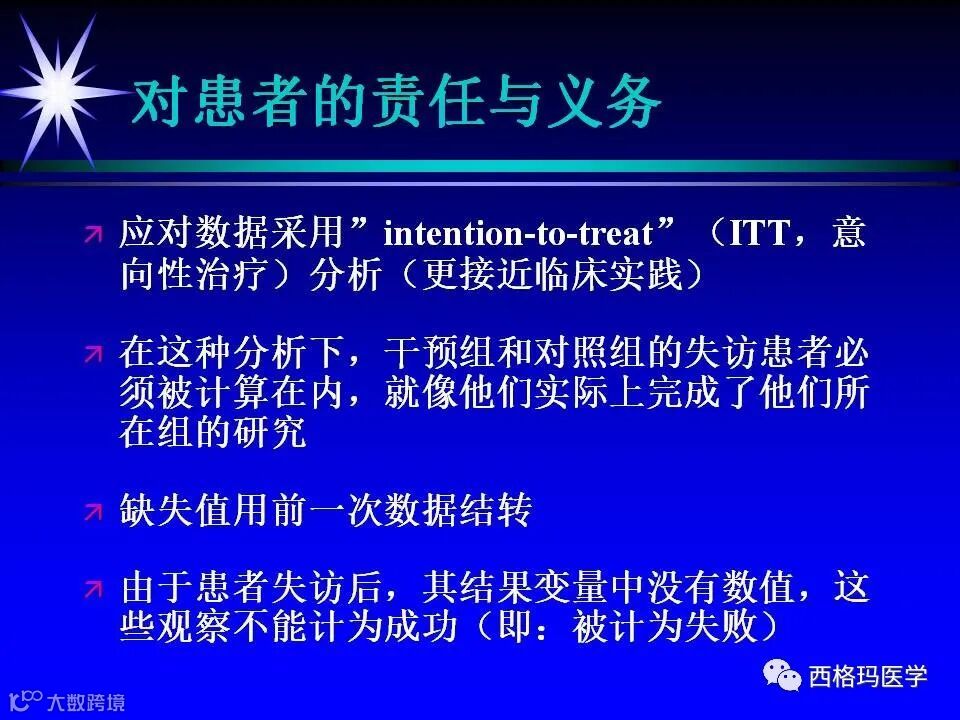 对患者的责任与义务

应对数据采用”intention-to-treat”（ITT，意向性治疗）分析（更接近临床实践）

在这种分析下，干预组和对照组的失访患者必须被计算在内，就像他们实际上完成了他们所在组的研究

缺失值用前一次数据结转

由于患者失访后，其结果变量中没有数值，这些观察不能计为成功（即：被计为失败）

西格玛医学

大数跨境